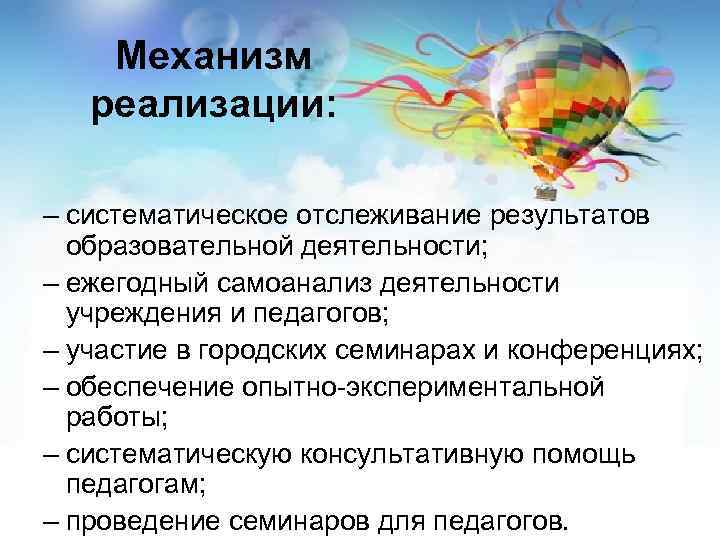 Механизм реализации:

– систематическое отслеживание результатов образовательной деятельности;
– ежегодный самоанализ деятельности учреждения и педагогов;
– участие в городских семинарах и конференциях;
– обеспечение опытно-экспериментальной работы;
– систематическую консультативную помощь педагогам;
– проведение семинаров для педагогов.